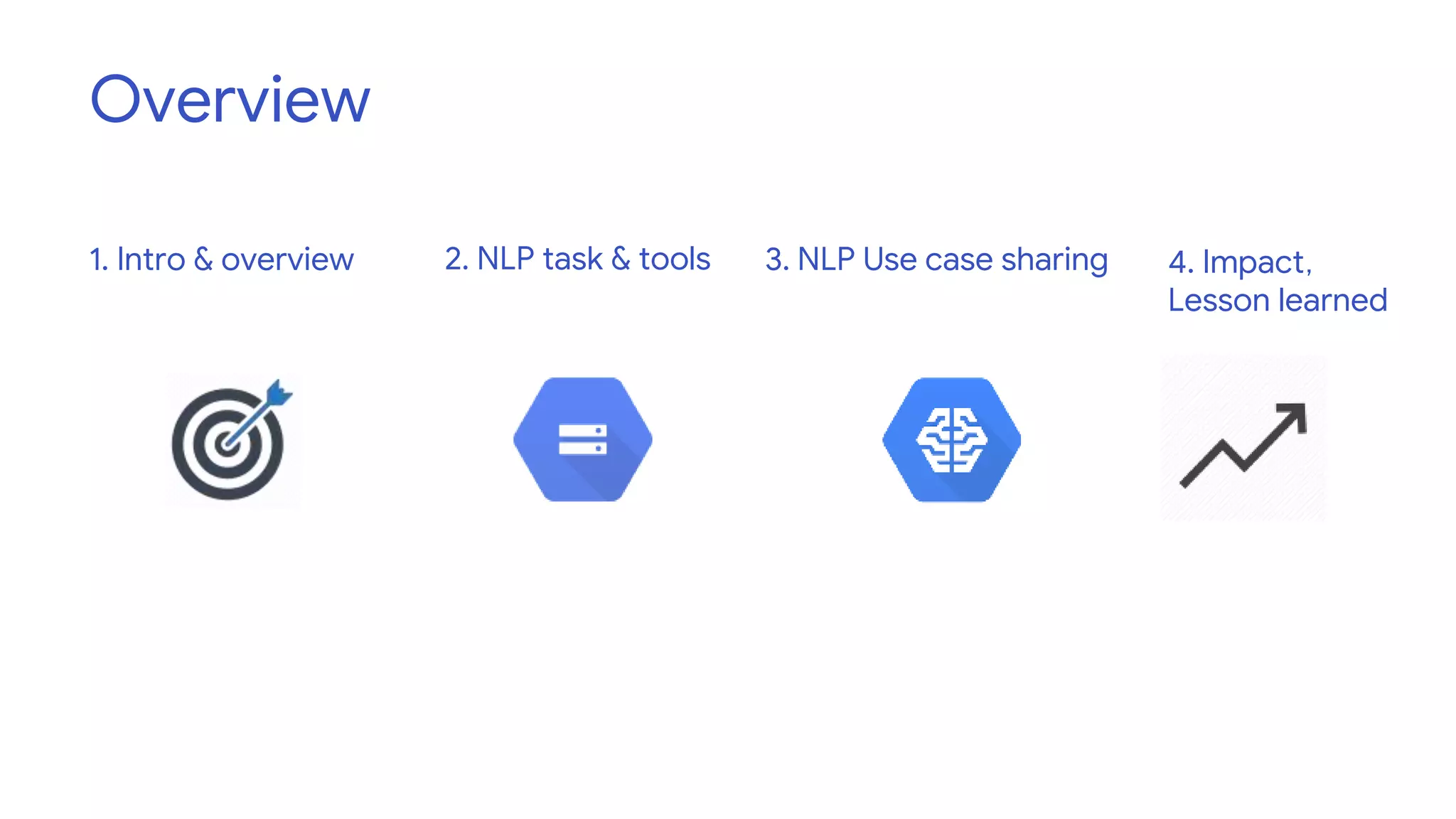 Overview

1. Intro & overview

2. NLP task & tools

3. NLP Use case sharing

4. Impact, Lesson learned